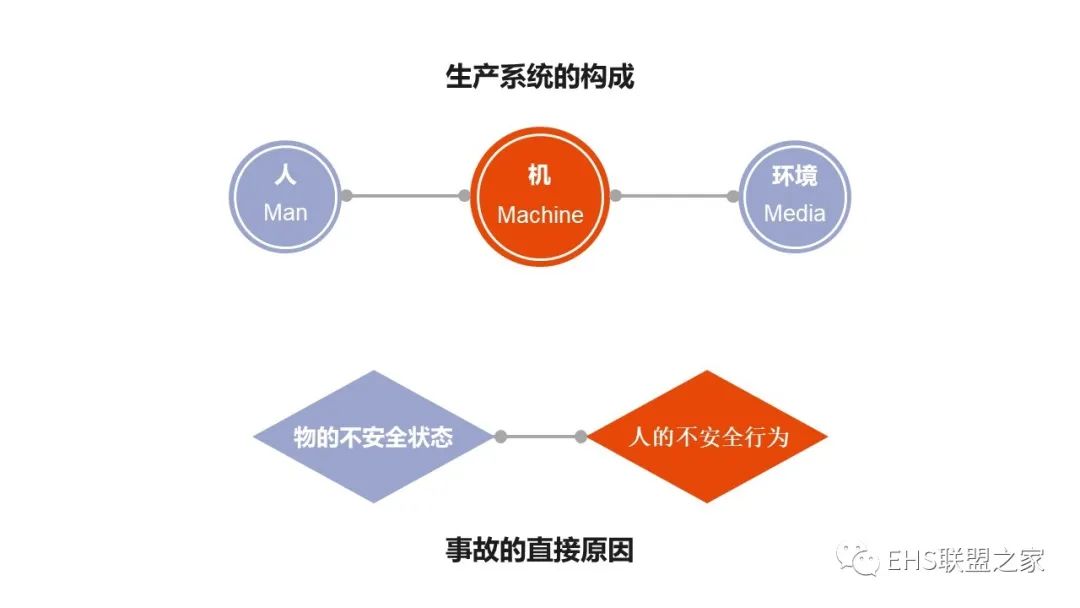 生产系统的构成

人
Man

机
Machine

环境
Media

物的不安全状态

人的不安全行为

事故的直接原因

EHS联盟之家